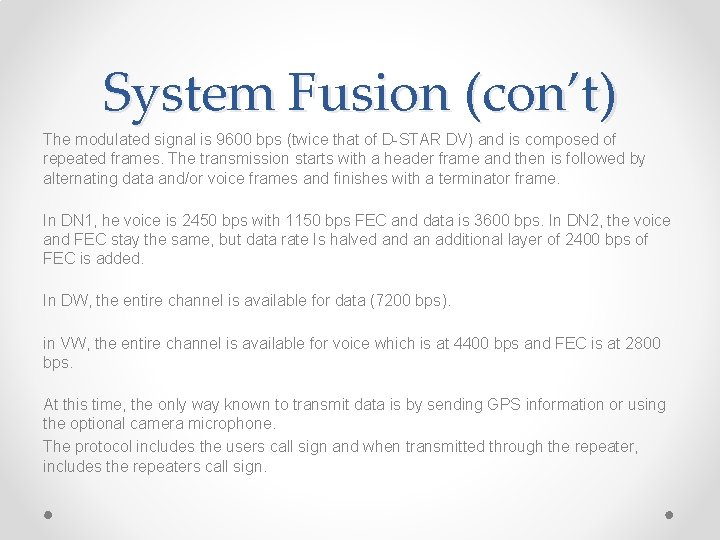 System Fusion (con’t)

The modulated signal is 9600 bps (twice that of D-STAR DV) and is composed of repeated frames. The transmission starts with a header frame and then is followed by alternating data and/or voice frames and finishes with a terminator frame.

In DN1, he voice is 2450 bps with 1150 bps FEC and data is 3600 bps. In DN2, the voice and FEC stay the same, but data rate Is halved and an additional layer of 2400 bps of FEC is added.

In DW, the entire channel is available for data (7200 bps).

in VW, the entire channel is available for voice which is at 4400 bps and FEC is at 2800 bps.

At this time, the only way known to transmit data is by sending GPS information or using the optional camera microphone.

The protocol includes the users call sign and when transmitted through the repeater, includes the repeaters call sign.